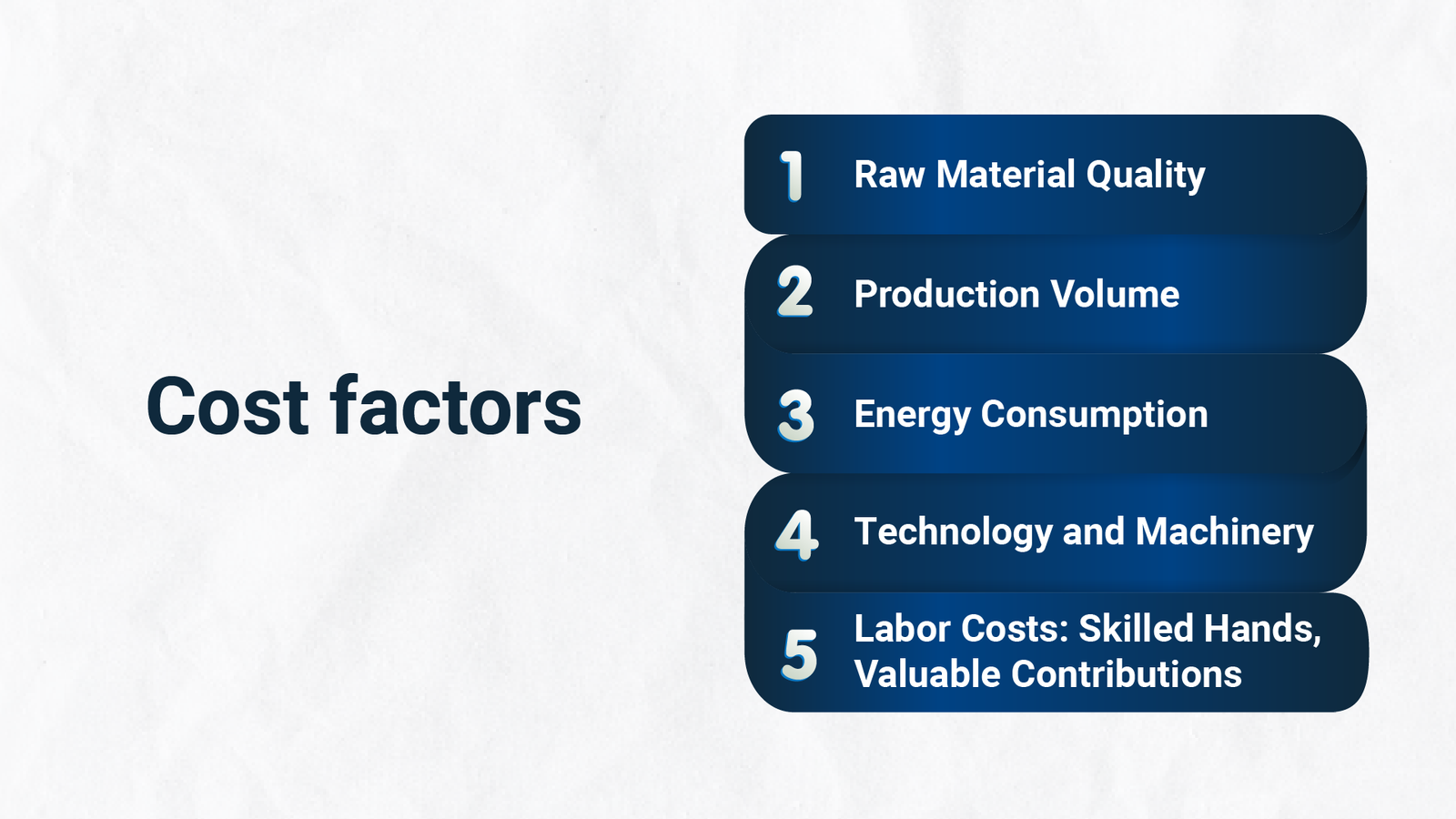 Cost factors

1 Raw Material Quality

2 Production Volume

3 Energy Consumption

4 Technology and Machinery

5 Labor Costs: Skilled Hands, Valuable Contributions